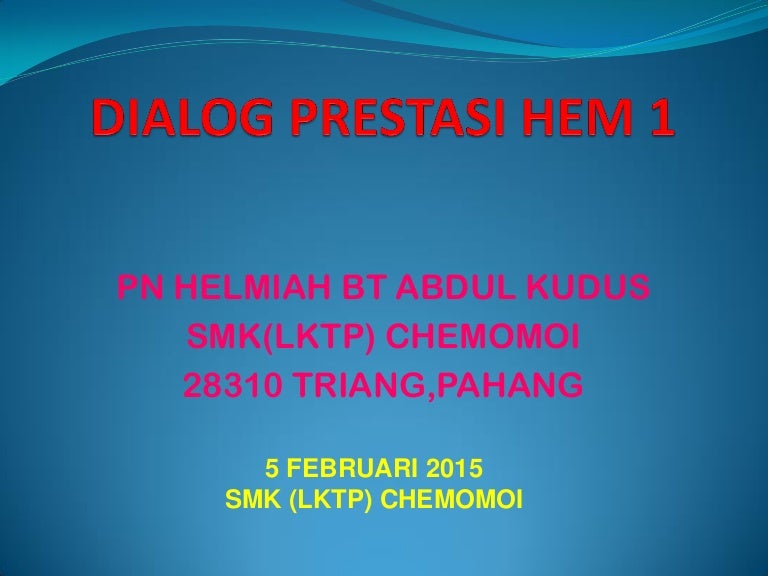 DIALOG PRESTASI HEM 1

PN HELMIAH BT ABDUL KUDUS
SMK(LKTP) CHEMOMOI
28310 TRIANG,PAHANG

5 FEBRUARI 2015
SMK (LKTP) CHEMOMOI